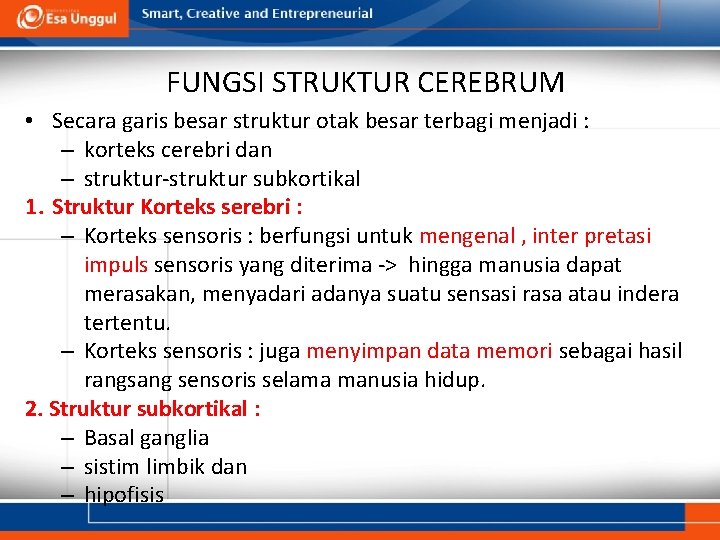 Esa Unggul
Smart, Creative and Entrepreneurial

FUNGSI STRUKTUR CEREBRUM

• Secara garis besar struktur otak besar terbagi menjadi :
– korteks cerebri dan
– struktur-struktur subkortikal

1. Struktur Korteks serebri :
– Korteks sensoris : berfungsi untuk mengenal , inter pretasi impuls sensoris yang diterima -> hingga manusia dapat merasakan, menyadari adanya suatu sensasi rasa atau indera tertentu.
– Korteks sensoris : juga menyimpan data memori sebagai hasil rangsang sensoris selama manusia hidup.

2. Struktur subkortikal :
– Basal ganglia
– sistim limbik dan
– hipofisis